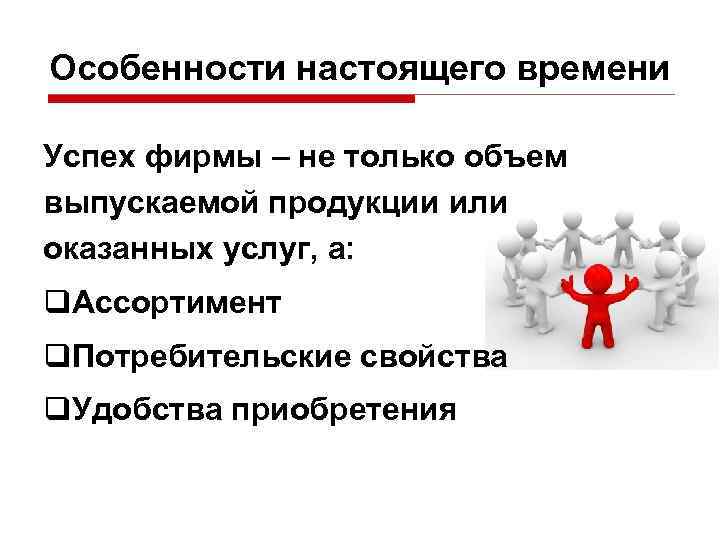 Особенности настоящего времени

Успех фирмы – не только объем выпускаемой продукции или оказанных услуг, а:

❑Ассортимент

❑Потребительские свойства

❑Удобства приобретения